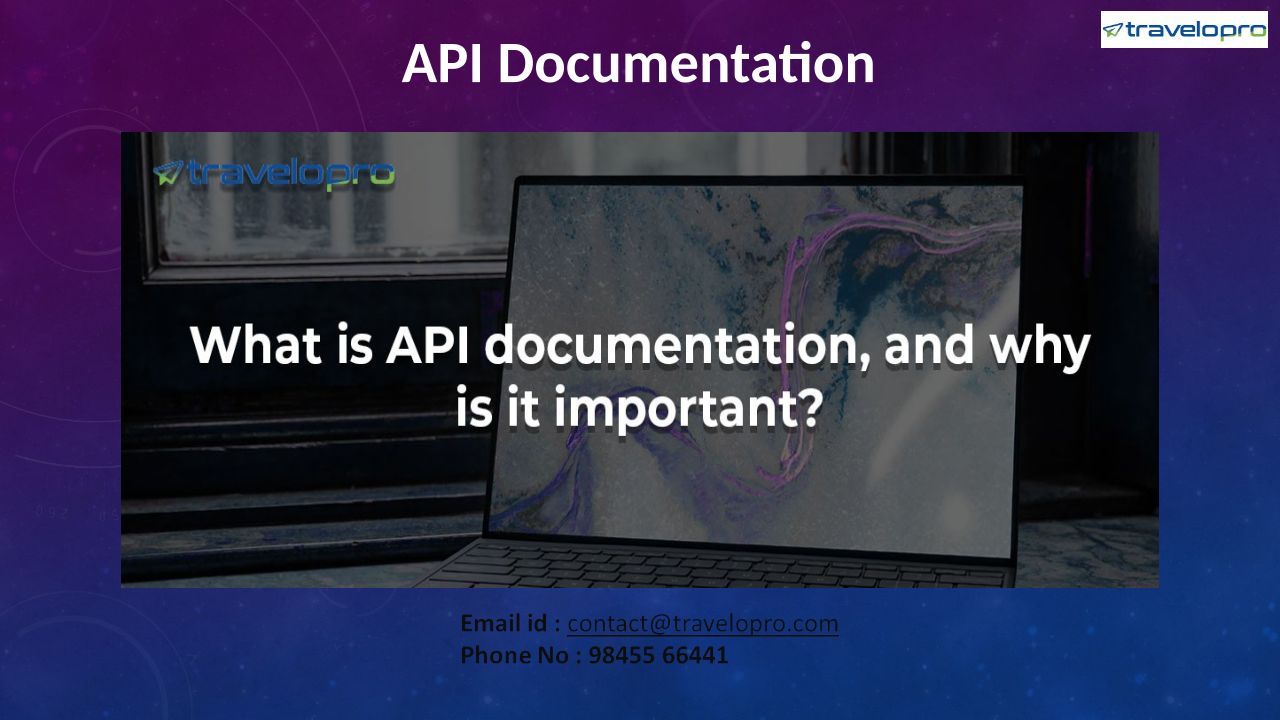 travelopro

API Documentation

travelopro

What is API documentation, and why is it important?

Email id : contact@travelopro.com
Phone No : 98455 66441